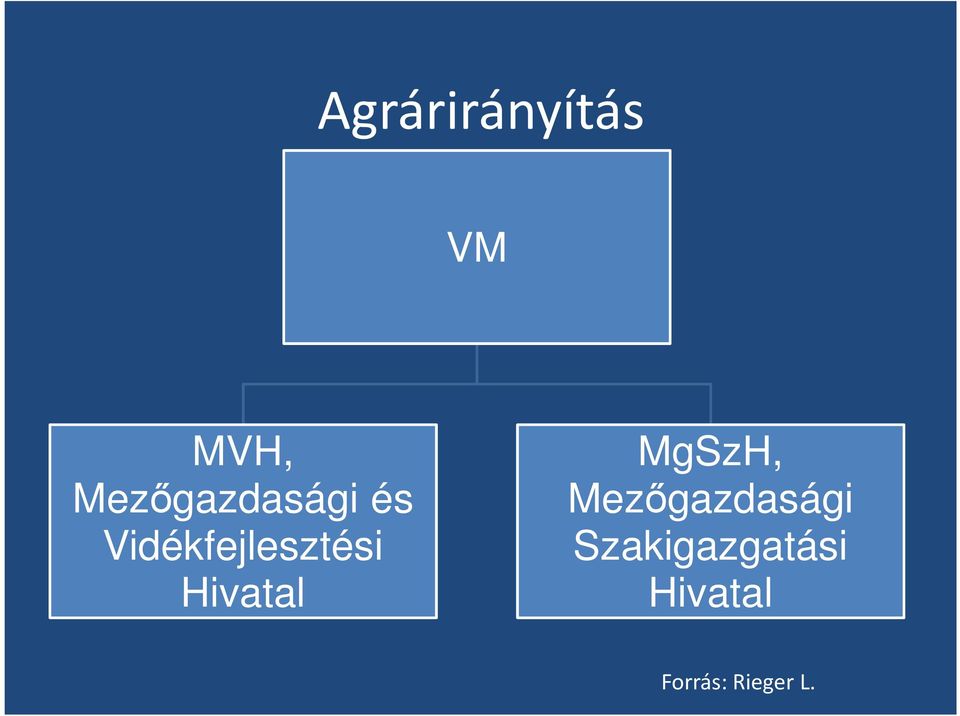 Agrárirányítás

VM

MVH, Mezőgazdasági és Vidékfejlesztési Hivatal

MgSzH, Mezőgazdasági Szakigazgatási Hivatal

Forrás: Rieger L.